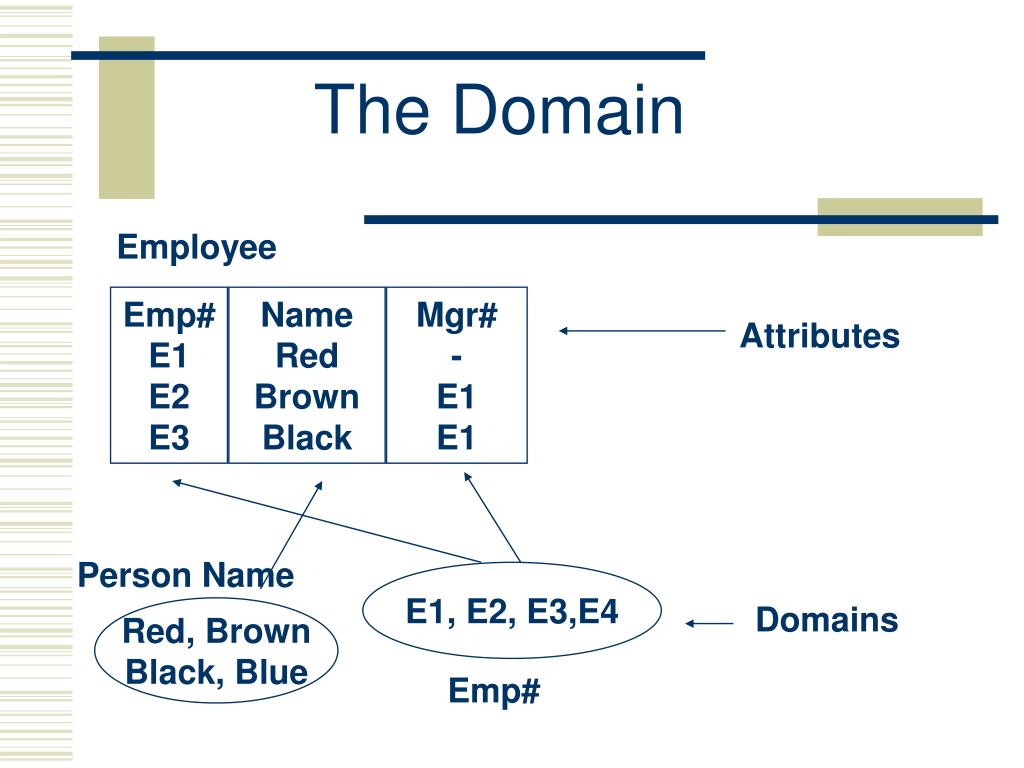 The Domain

Employee

| Emp# | Name | Mgr# |
|---|---|---|
| E1 | Red | - |
| E2 | Brown | E1 |
| E3 | Black | E1 |

Attributes

Person Name

Red, Brown Black, Blue

E1, E2, E3,E4

Emp#

Domains